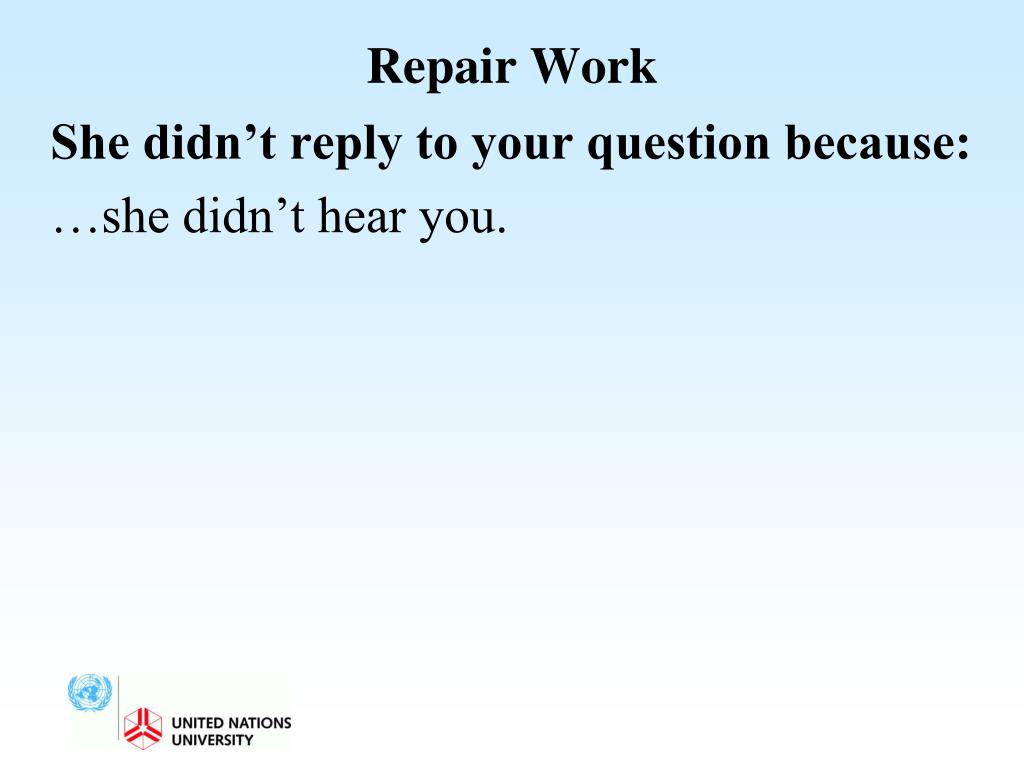 Repair Work

She didn’t reply to your question because:

…she didn’t hear you.

UNITED NATIONS UNIVERSITY